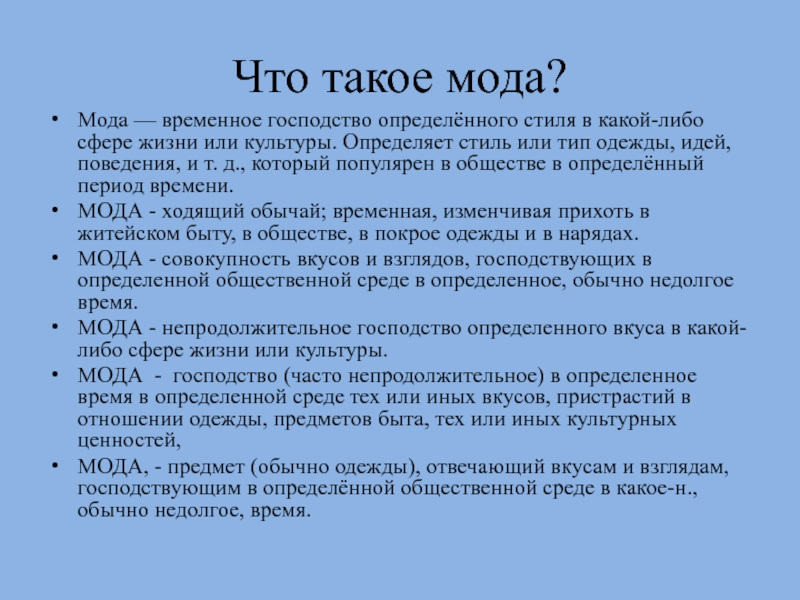 Что такое мода?

• Мода — временное господство определённого стиля в какой-либо сфере жизни или культуры. Определяет стиль или тип одежды, идей, поведения, и т. д., который популярен в обществе в определённый период времени.
• МОДА - ходящий обычай; временная, изменчивая прихоть в житейском быту, в обществе, в покрое одежды и в нарядах.
• МОДА - совокупность вкусов и взглядов, господствующих в определенной общественной среде в определенное, обычно недолгое время.
• МОДА - непродолжительное господство определенного вкуса в какой-либо сфере жизни или культуры.
• МОДА - господство (часто непродолжительное) в определенное время в определенной среде тех или иных вкусов, пристрастий в отношении одежды, предметов быта, тех или иных культурных ценностей,
• МОДА, - предмет (обычно одежды), отвечающий вкусам и взглядам, господствующим в определённой общественной среде в какое-н., обычно недолгое, время.